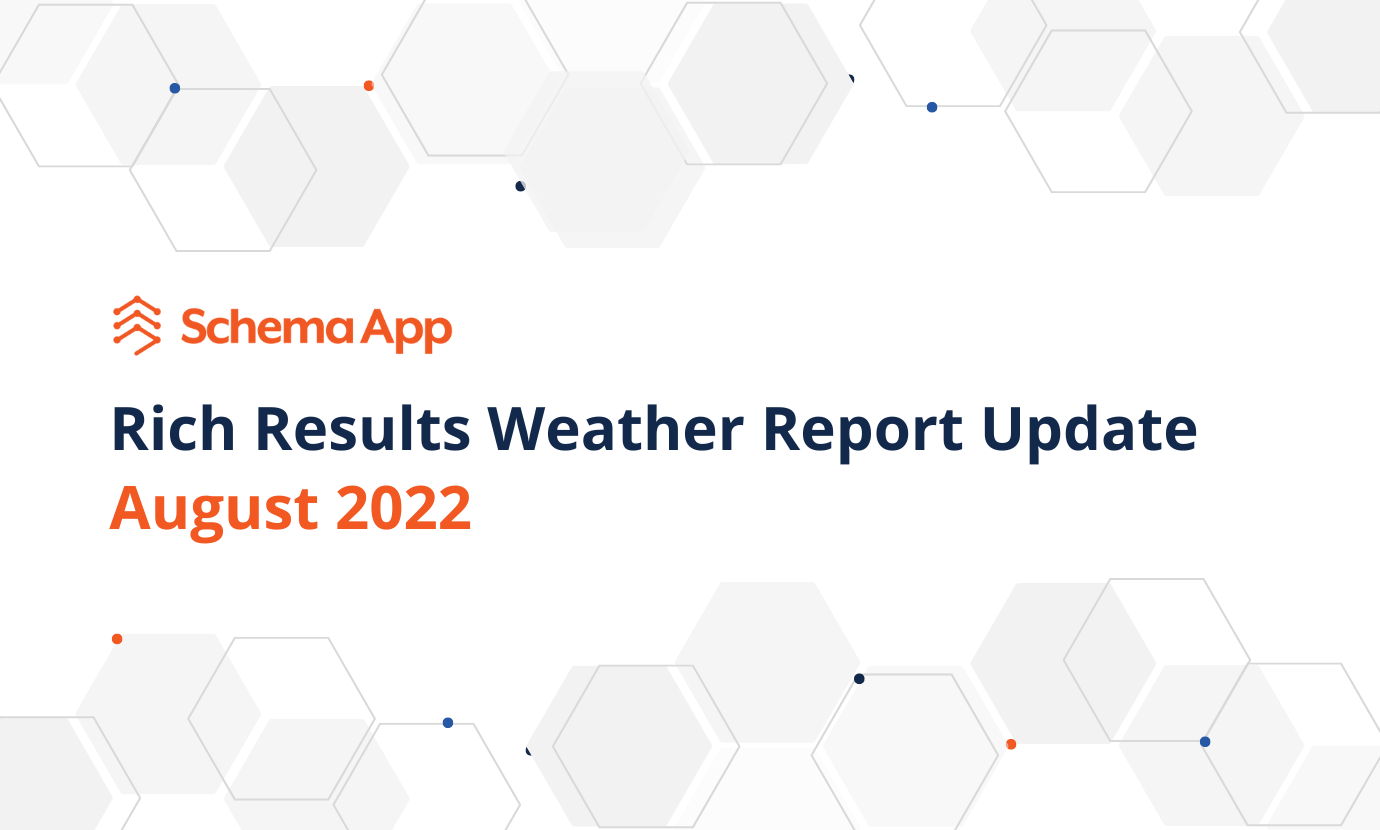 Schema App

Rich Results Weather Report Update
August 2022